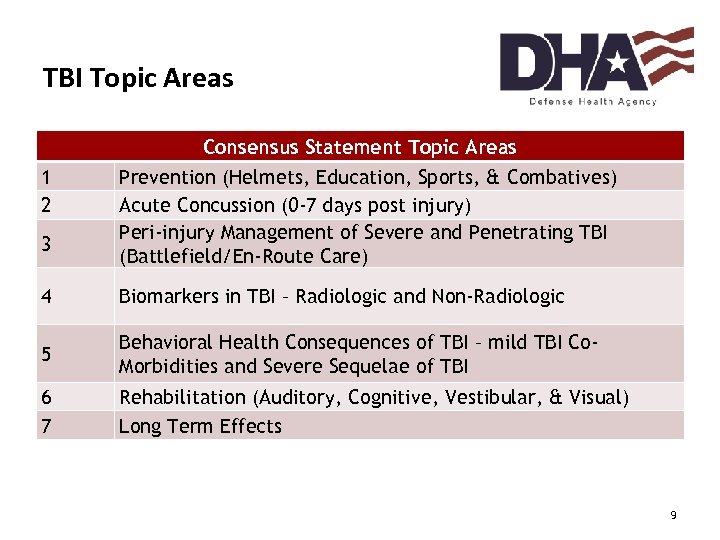 TBI Topic Areas

DHA
Defense Health Agency

| Consensus Statement Topic Areas | |
|---|---|
| 1 | Prevention (Helmets, Education, Sports, & Combatives) |
| 2 | Acute Concussion (0-7 days post injury) |
| 3 | Peri-injury Management of Severe and Penetrating TBI (Battlefield/En-Route Care) |
| 4 | Biomarkers in TBI – Radiologic and Non-Radiologic |
| 5 | Behavioral Health Consequences of TBI – mild TBI Co-Morbidities and Severe Sequelae of TBI |
| 6 | Rehabilitation (Auditory, Cognitive, Vestibular, & Visual) |
| 7 | Long Term Effects |

9